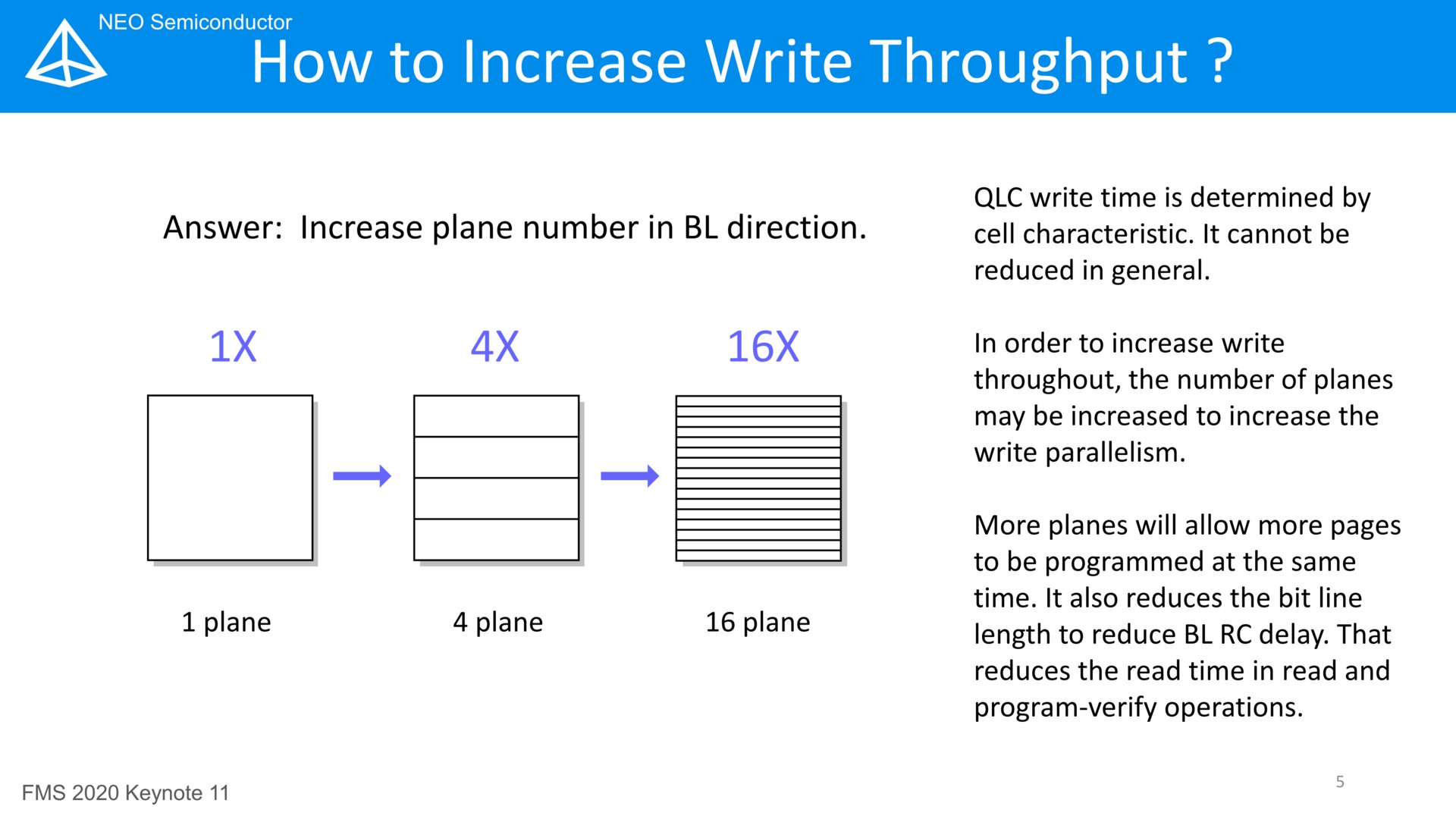 NEO Semiconductor

How to Increase Write Throughput ?

Answer: Increase plane number in BL direction.

1X

4X

16X

1 plane

4 plane

16 plane

QLC write time is determined by cell characteristic. It cannot be reduced in general.

In order to increase write throughout, the number of planes may be increased to increase the write parallelism.

More planes will allow more pages to be programmed at the same time. It also reduces the bit line length to reduce BL RC delay. That reduces the read time in read and program-verify operations.

FMS 2020 Keynote 11

5